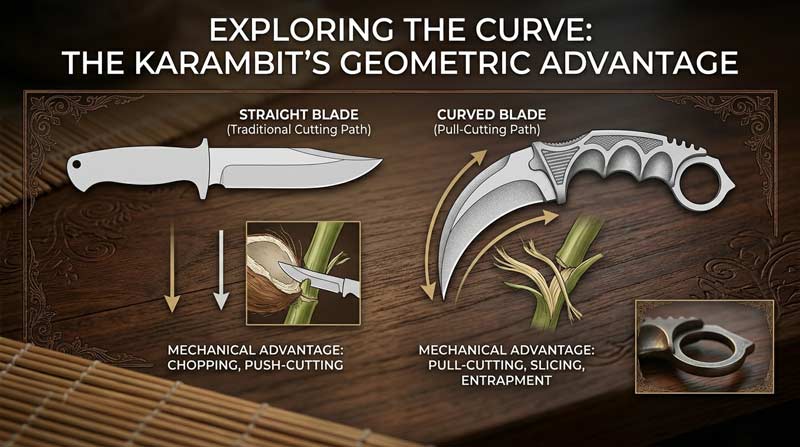 EXPLORING THE CURVE:
THE KARAMBIT'S GEOMETRIC ADVANTAGE

STRAIGHT BLADE
(Traditional Cutting Path)

MECHANICAL ADVANTAGE:
CHOPPING, PUSH-CUTTING

CURVED BLADE
(Pull-Cutting Path)

MECHANICAL ADVANTAGE:
PULL-CUTTING, SLICING,
ENTRAPMENT